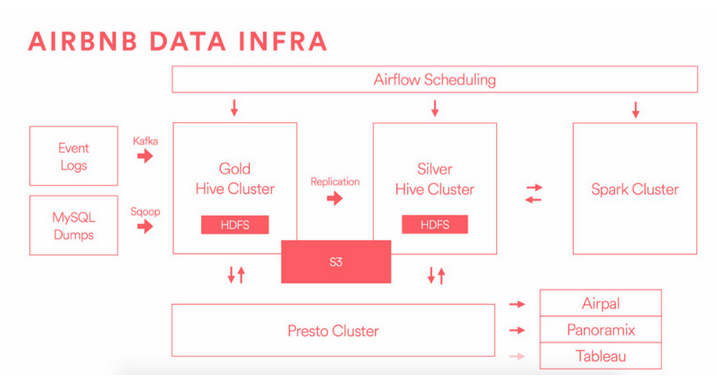 AIRBNB DATA INFRA

Airflow Scheduling

Event Logs

Kafka

MySQL Dumps

Sqoop

Gold Hive Cluster

HDFS

Replication

Silver Hive Cluster

HDFS

Spark Cluster

S3

Presto Cluster

Airpal

Panoramix

Tableau